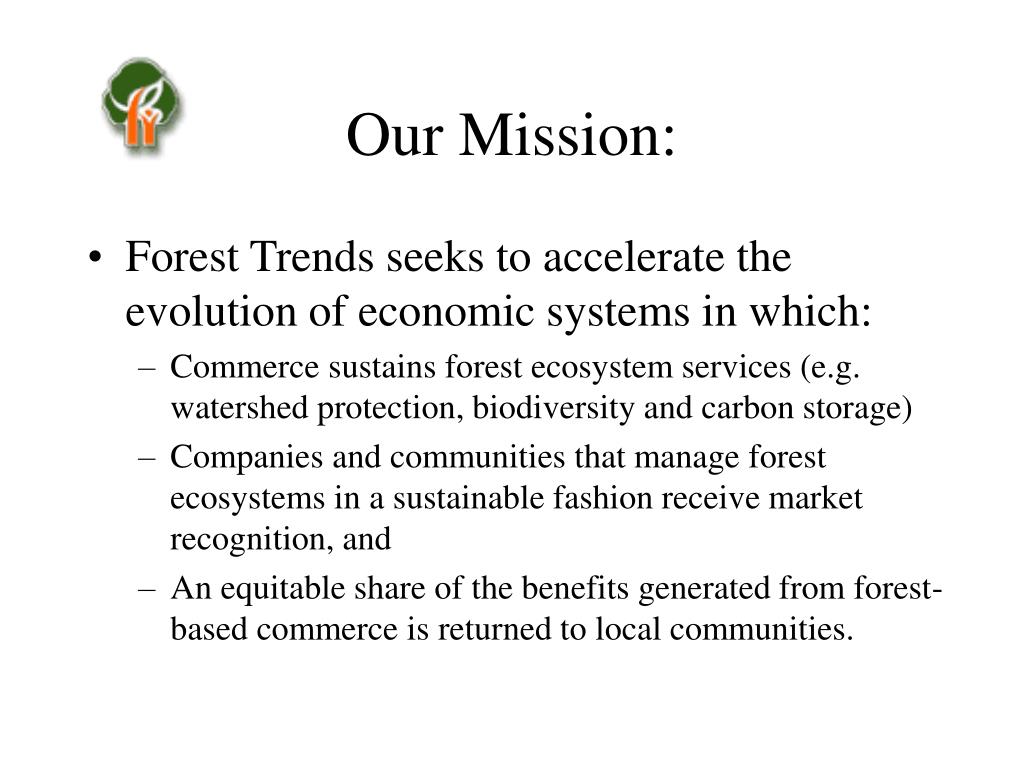 Our Mission:

• Forest Trends seeks to accelerate the evolution of economic systems in which:
– Commerce sustains forest ecosystem services (e.g. watershed protection, biodiversity and carbon storage)
– Companies and communities that manage forest ecosystems in a sustainable fashion receive market recognition, and
– An equitable share of the benefits generated from forest-based commerce is returned to local communities.